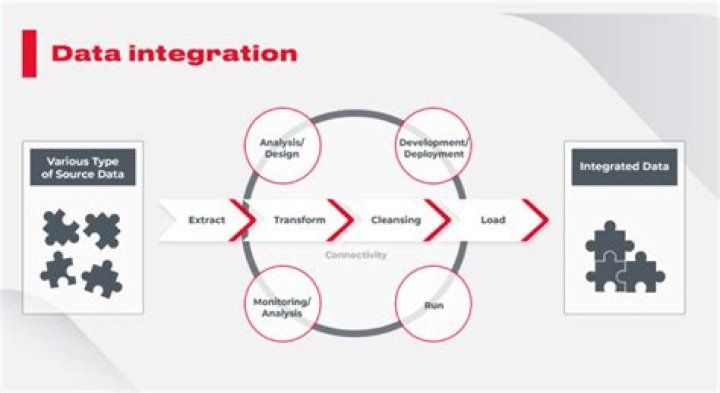 Data integration

Various Type of Source Data

Analysis/ Design

Development/ Deployment

Extract

Transform

Cleansing

Load

Connectivity

Monitoring/ Analysis

Run

Integrated Data